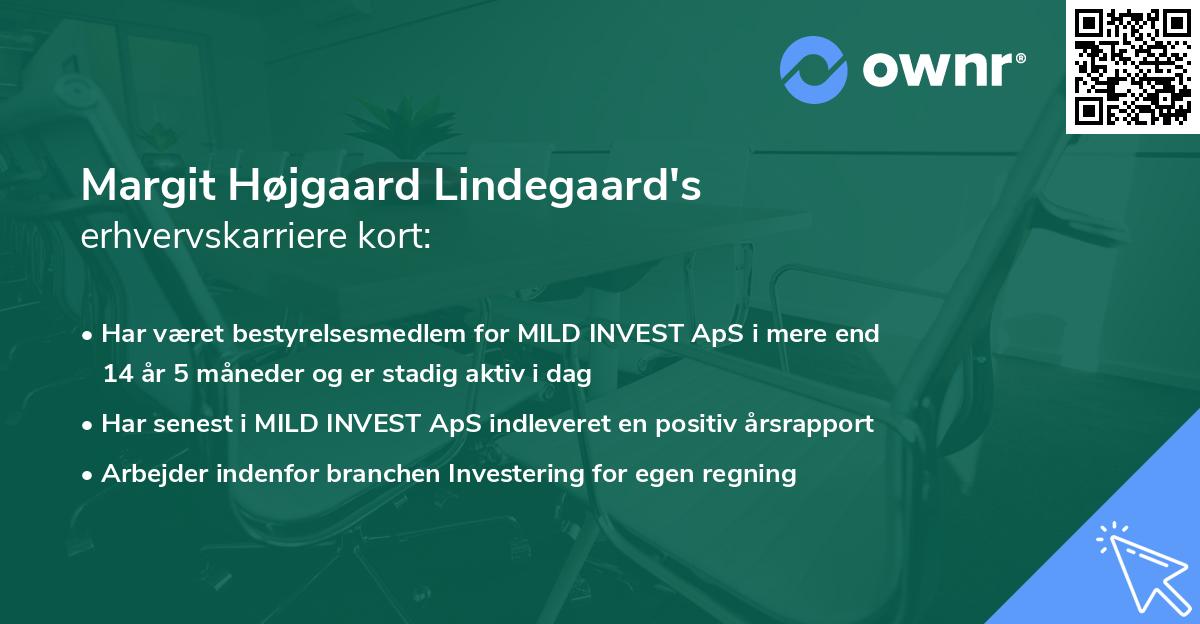 ownr®

Margit Højgaard Lindegaard's
erhvervskarriere kort:

• Har været bestyrelsesmedlem for MILD INVEST ApS i mere end 14 år 5 måneder og er stadig aktiv i dag
• Har senest i MILD INVEST ApS indleveret en positiv årsrapport
• Arbejder indenfor branchen Investering for egen regning